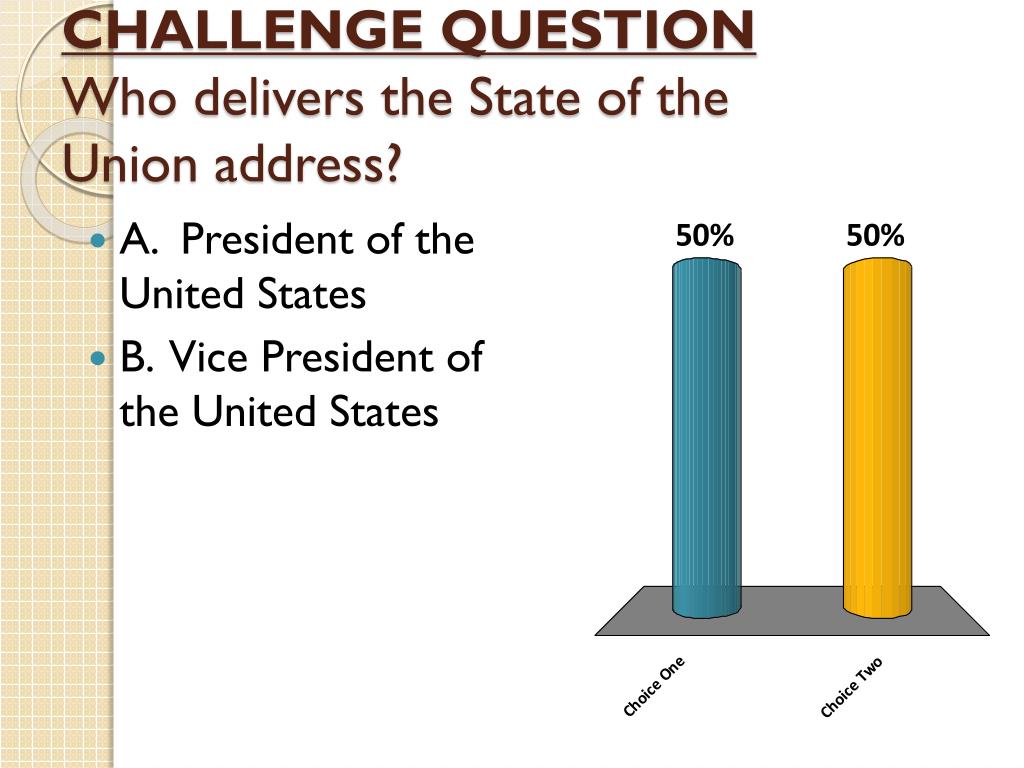 CHALLENGE QUESTION
Who delivers the State of the Union address?

A. President of the United States

B. Vice President of the United States

50%
50%
Choice One
Choice Two